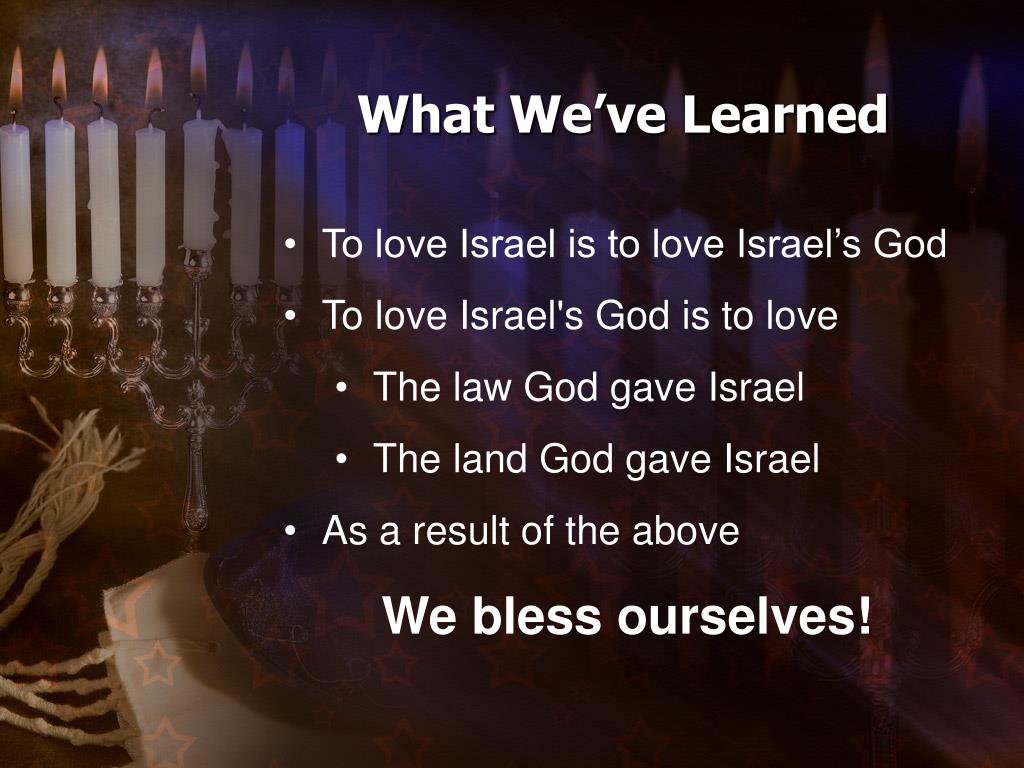 What We’ve Learned

• To love Israel is to love Israel’s God
• To love Israel's God is to love
  • The law God gave Israel
  • The land God gave Israel
• As a result of the above

We bless ourselves!